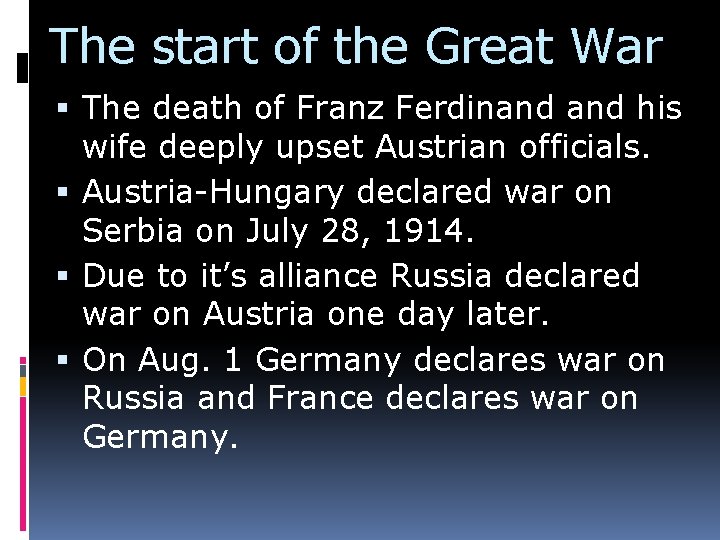 The start of the Great War

▪ The death of Franz Ferdinand and his wife deeply upset Austrian officials.
▪ Austria-Hungary declared war on Serbia on July 28, 1914.
▪ Due to it’s alliance Russia declared war on Austria one day later.
▪ On Aug. 1 Germany declares war on Russia and France declares war on Germany.